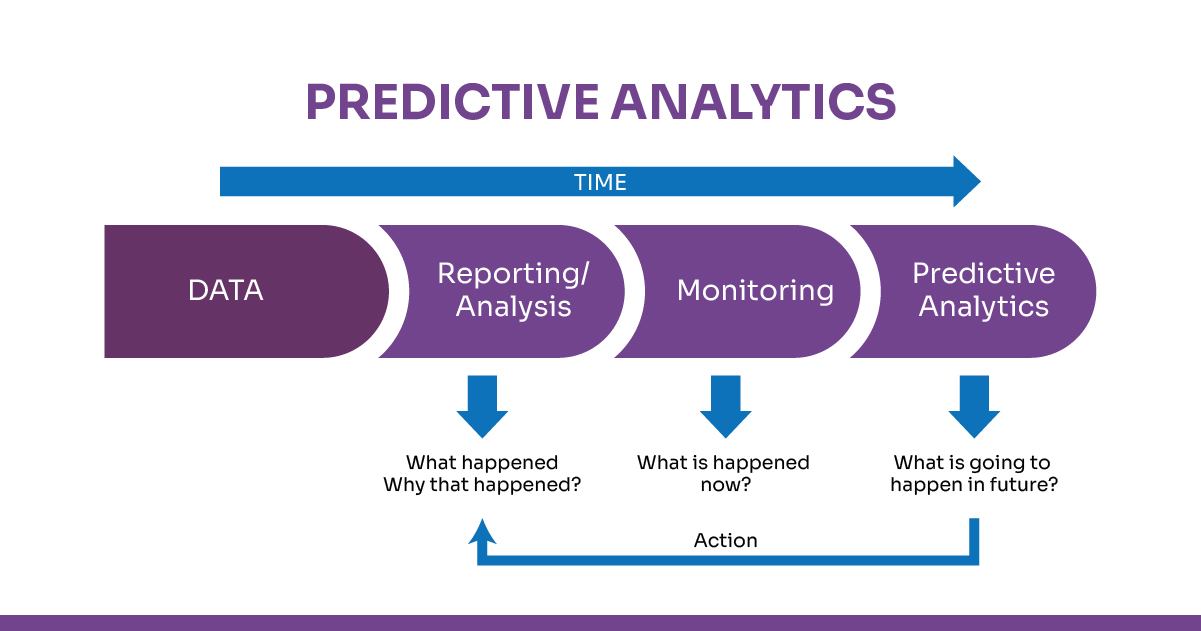 PREDICTIVE ANALYTICS

TIME

DATA

Reporting/ Analysis

Monitoring

Predictive Analytics

What happened
Why that happened?

What is happened now?

What is going to happen in future?

Action